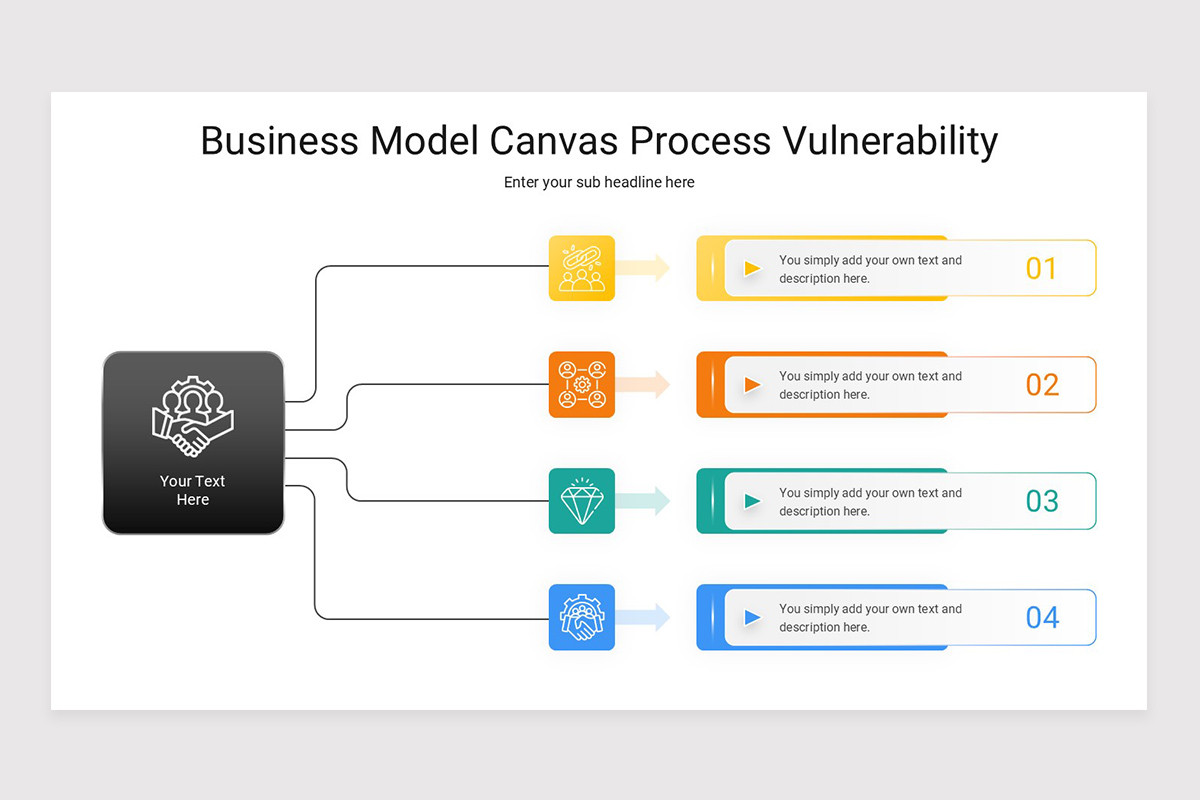 Business Model Canvas Process Vulnerability

Enter your sub headline here

Your Text Here

You simply add your own text and description here.

01

You simply add your own text and description here.

02

You simply add your own text and description here.

03

You simply add your own text and description here.

04